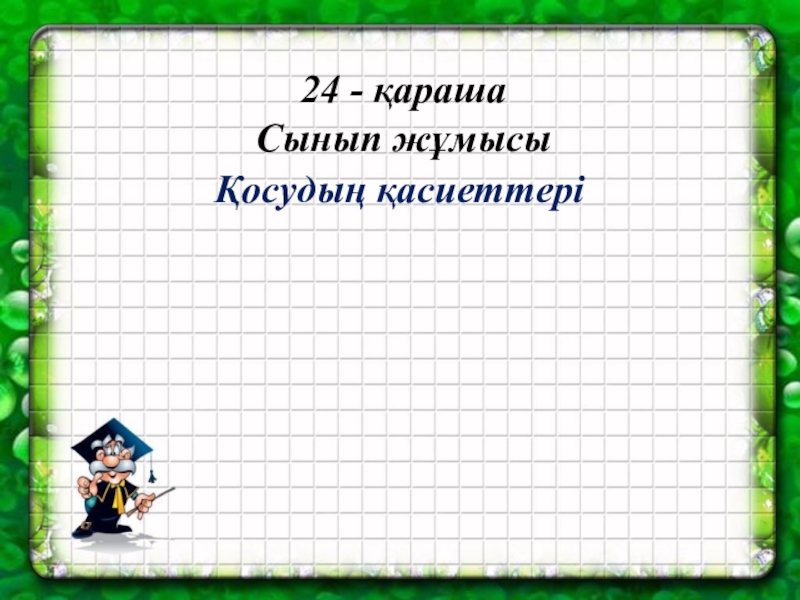 24 - қараша
Сынып жұмысы
Қосудың қасиеттері